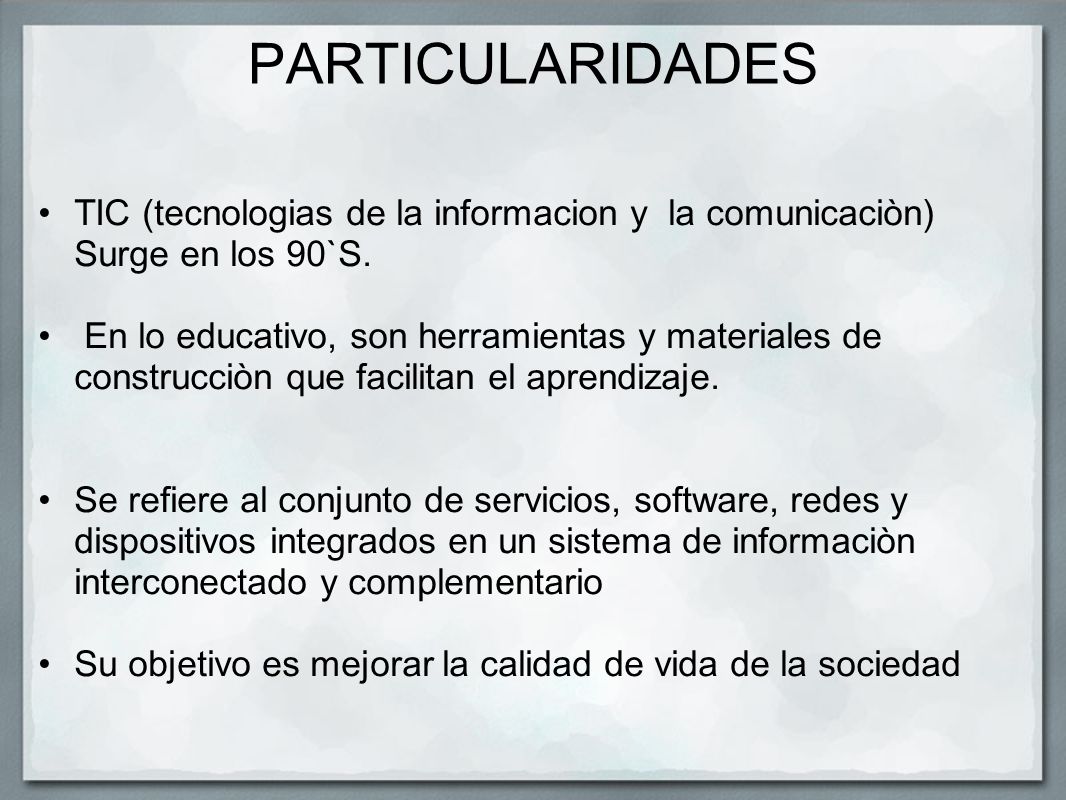 PARTICULARIDADES

• TIC (tecnologias de la informacion y la comunicaciòn) Surge en los 90`S.

• En lo educativo, son herramientas y materiales de construcciòn que facilitan el aprendizaje.

• Se refiere al conjunto de servicios, software, redes y dispositivos integrados en un sistema de informaciòn interconectado y complementario

• Su objetivo es mejorar la calidad de vida de la sociedad